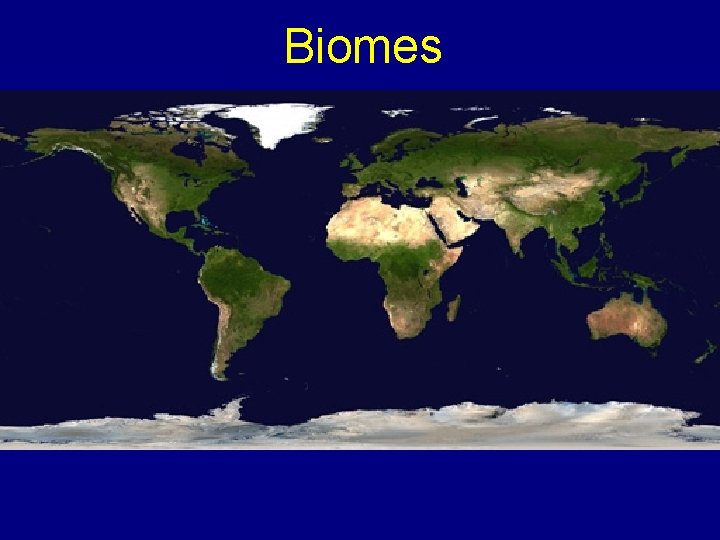 Biomes